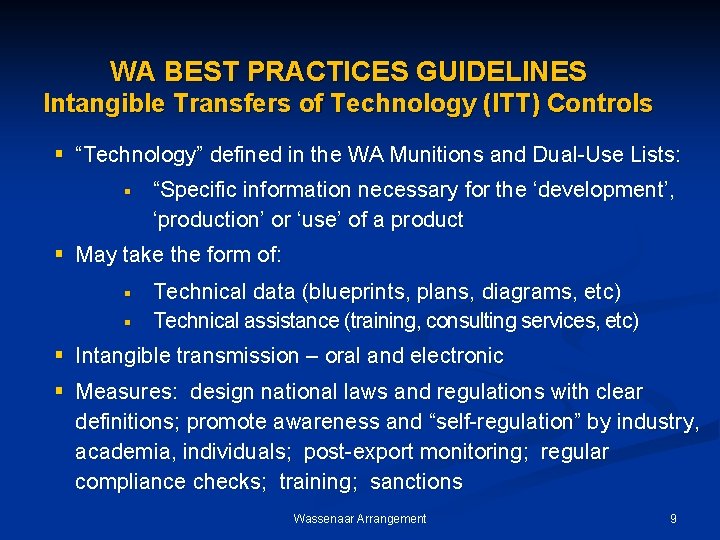 WA BEST PRACTICES GUIDELINES
Intangible Transfers of Technology (ITT) Controls

▪ “Technology” defined in the WA Munitions and Dual-Use Lists:

▪ “Specific information necessary for the ‘development’, ‘production’ or ‘use’ of a product

▪ May take the form of:

▪ Technical data (blueprints, plans, diagrams, etc)
▪ Technical assistance (training, consulting services, etc)

▪ Intangible transmission – oral and electronic

▪ Measures: design national laws and regulations with clear definitions; promote awareness and “self-regulation” by industry, academia, individuals; post-export monitoring; regular compliance checks; training; sanctions

Wassenaar Arrangement

9